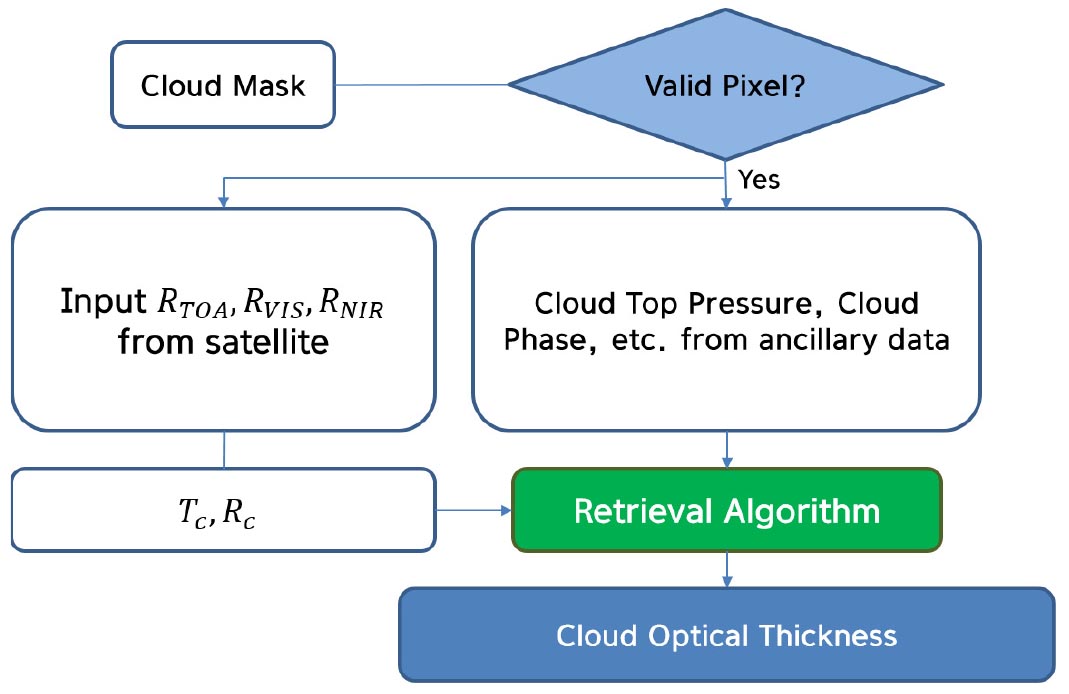 Cloud Mask

Valid Pixel?

Yes

Input $R_{TOA}, R_{VIS}, R_{NIR}$ from satellite

Cloud Top Pressure, Cloud Phase, etc. from ancillary data

$T_c, R_c$

Retrieval Algorithm

Cloud Optical Thickness